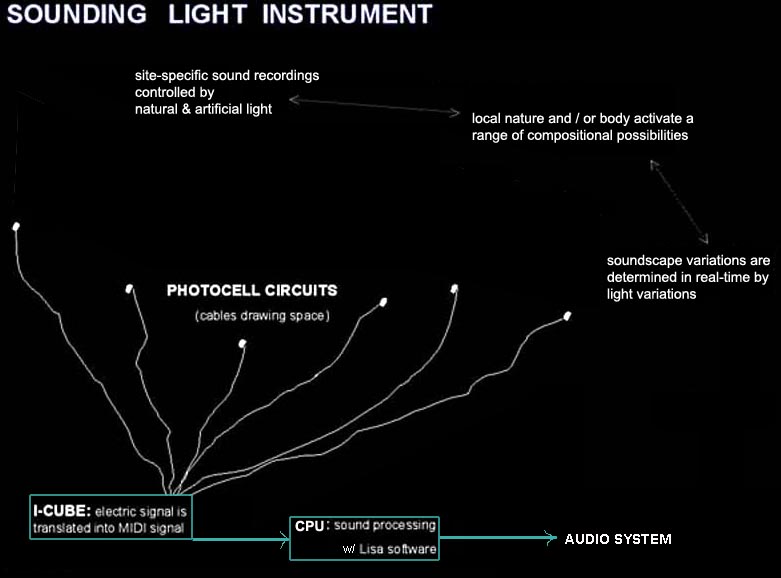 SOUNDING LIGHT INSTRUMENT

site-specific sound recordings controlled by natural & artificial light

local nature and / or body activate a range of compositional possibilities

soundscape variations are determined in real-time by light variations

PHOTOCELL CIRCUITS

(cables drawing space)

I-CUBE: electric signal is translated into MIDI signal

CPU: sound processing w/ Lisa software

AUDIO SYSTEM